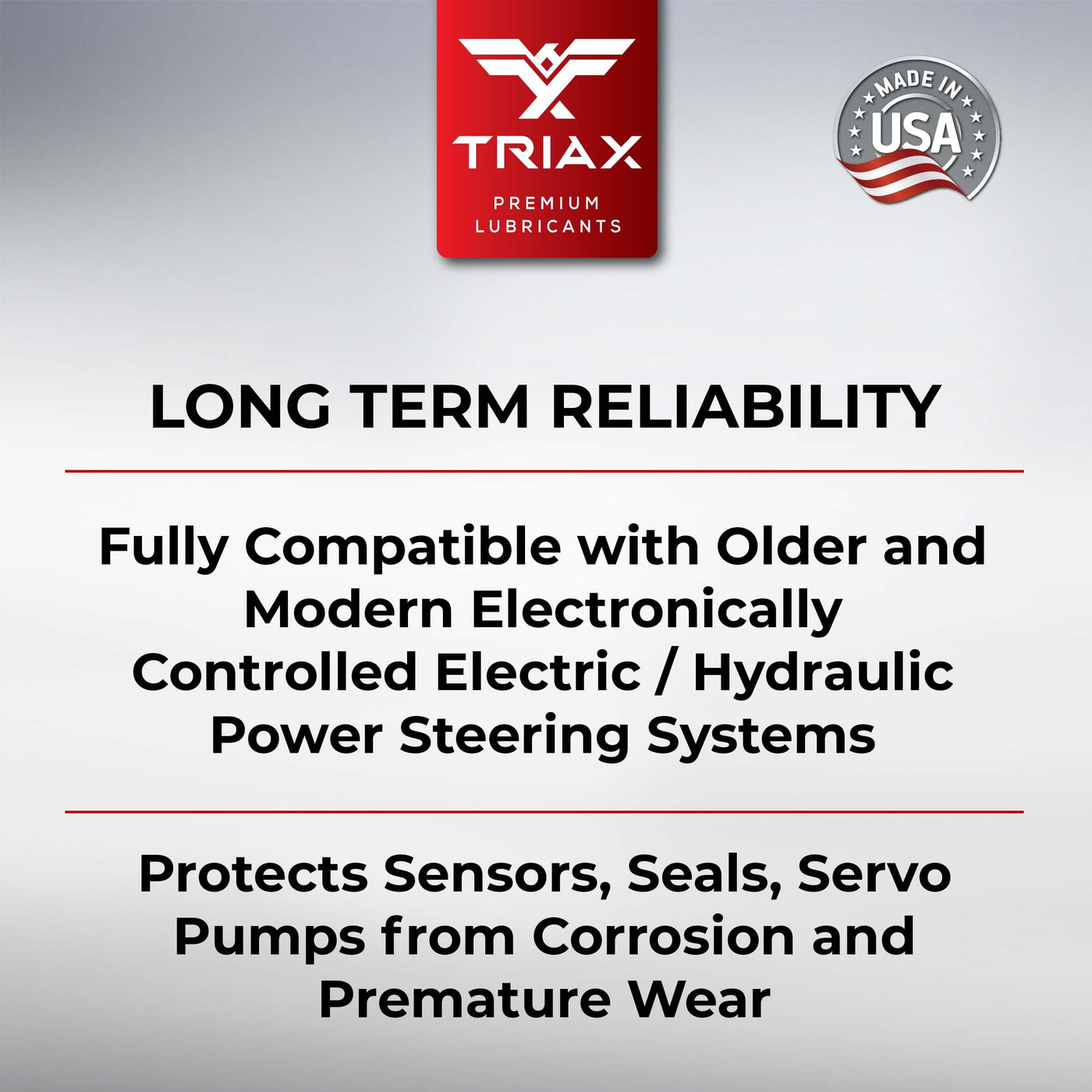 TRIAX
PREMIUM LUBRICANTS

MADE IN USA

LONG TERM RELIABILITY

Fully Compatible with Older and Modern Electronically Controlled Electric / Hydraulic Power Steering Systems

Protects Sensors, Seals, Servo Pumps from Corrosion and Premature Wear